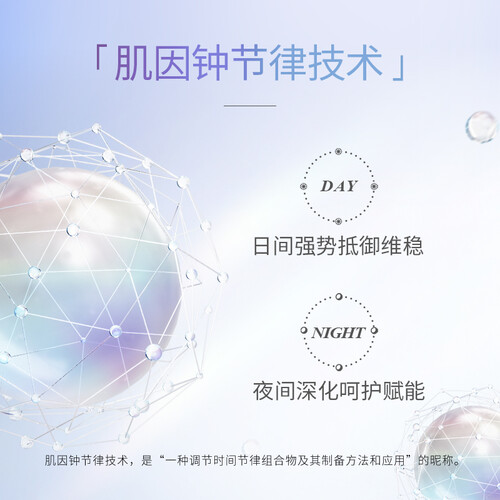 「肌因钟节律技术」

DAY

日间强势抵御维稳

NIGHT

夜间深化呵护赋能

肌因钟节律技术，是“一种调节时间节律组合物及其制备方法和应用”的昵称。